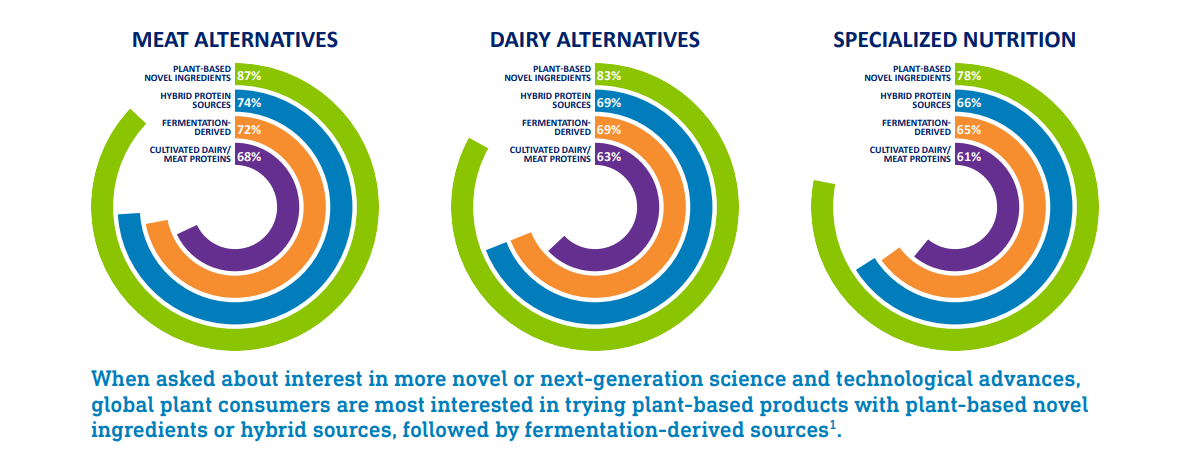 MEAT ALTERNATIVES

PLANT-BASED NOVEL INGREDIENTS 87%
HYBRID PROTEIN SOURCES 74%
FERMENTATION-DERIVED 72%
CULTIVATED DAIRY/ MEAT PROTEINS 68%

DAIRY ALTERNATIVES

PLANT-BASED NOVEL INGREDIENTS 83%
HYBRID PROTEIN SOURCES 69%
FERMENTATION-DERIVED 69%
CULTIVATED DAIRY/ MEAT PROTEINS 63%

SPECIALIZED NUTRITION

PLANT-BASED NOVEL INGREDIENTS 78%
HYBRID PROTEIN SOURCES 66%
FERMENTATION-DERIVED 65%
CULTIVATED DAIRY/ MEAT PROTEINS 61%

When asked about interest in more novel or next-generation science and technological advances, global plant consumers are most interested in trying plant-based products with plant-based novel ingredients or hybrid sources, followed by fermentation-derived sources$^1$.